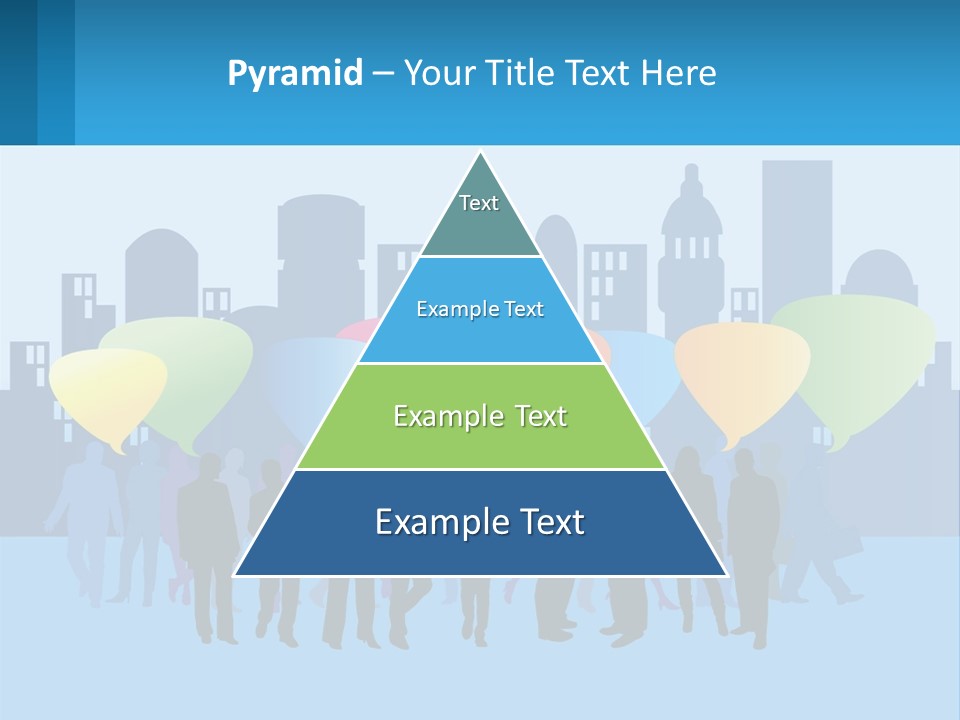 Pyramid – Your Title Text Here

Text

Example Text

Example Text

Example Text